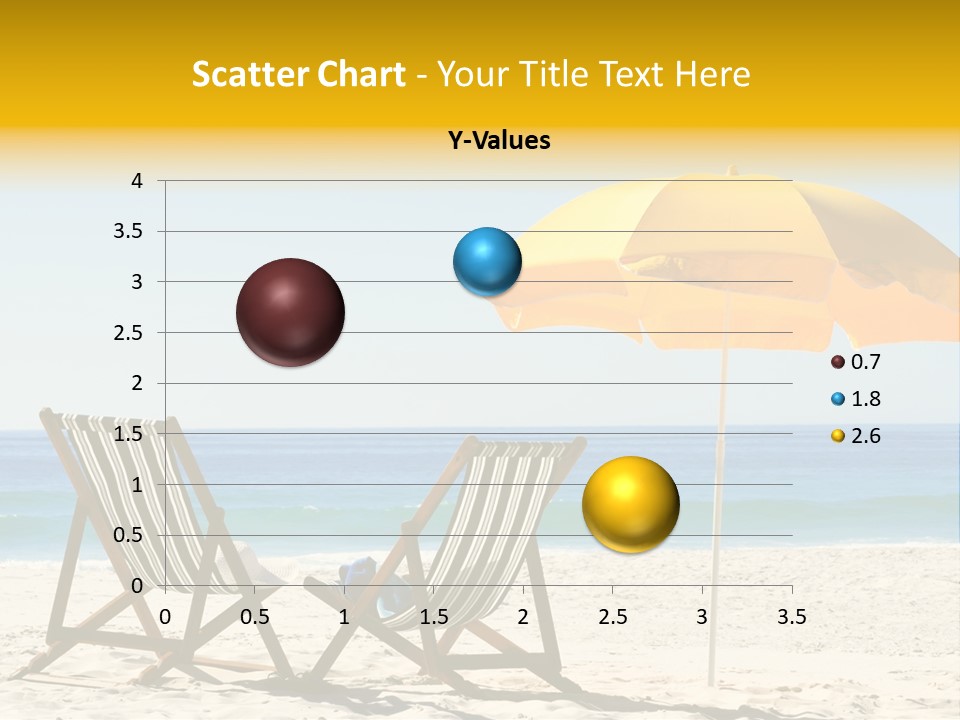 Scatter Chart - Your Title Text Here

Y-Values

4
3.5
3
2.5
2
1.5
1
0.5
0

0 0.5 1 1.5 2 2.5 3 3.5

0.7
1.8
2.6